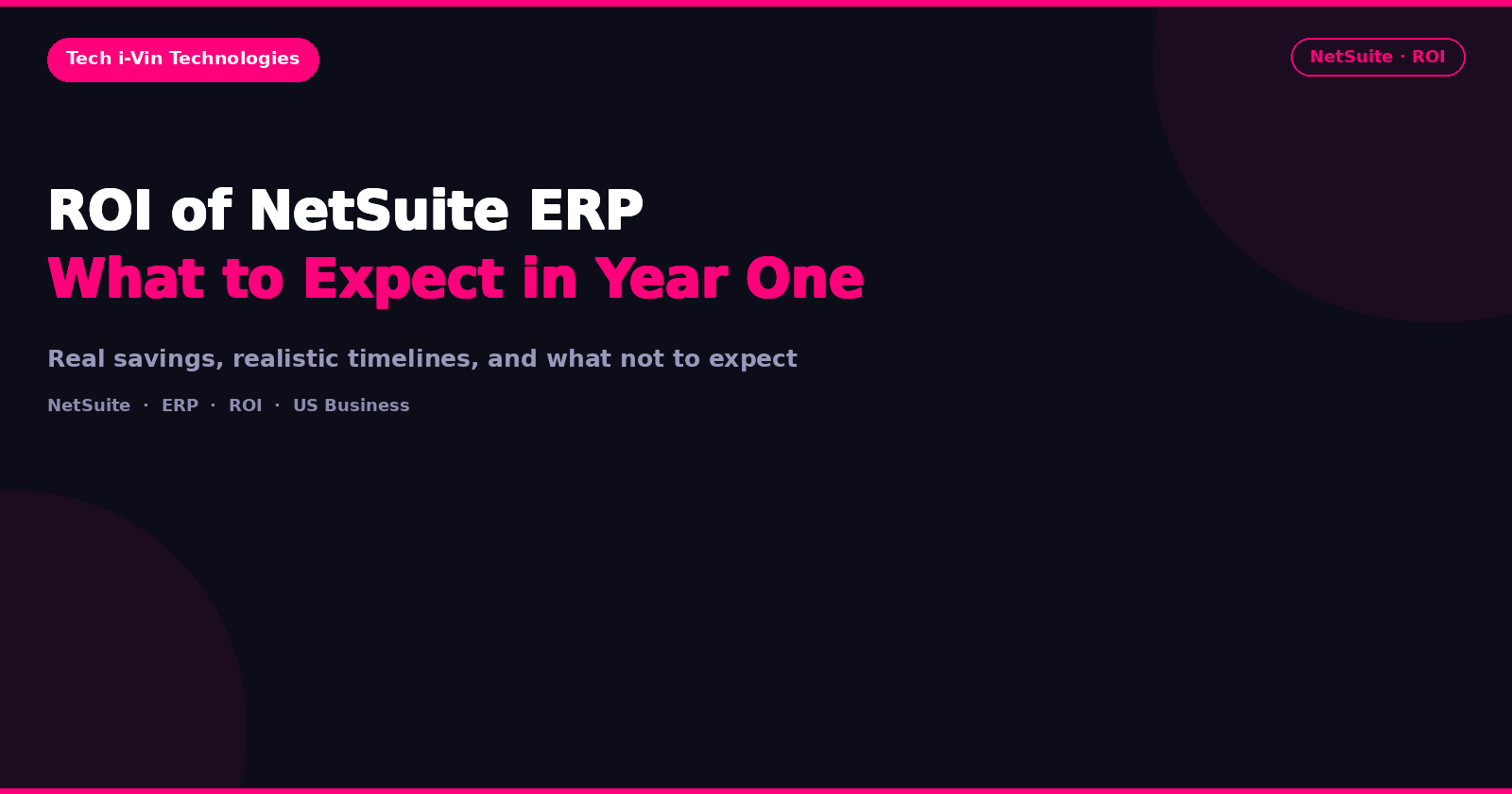 Tech i-Vin Technologies

NetSuite · ROI

ROI of NetSuite ERP
What to Expect in Year One

Real savings, realistic timelines, and what not to expect

NetSuite · ERP · ROI · US Business